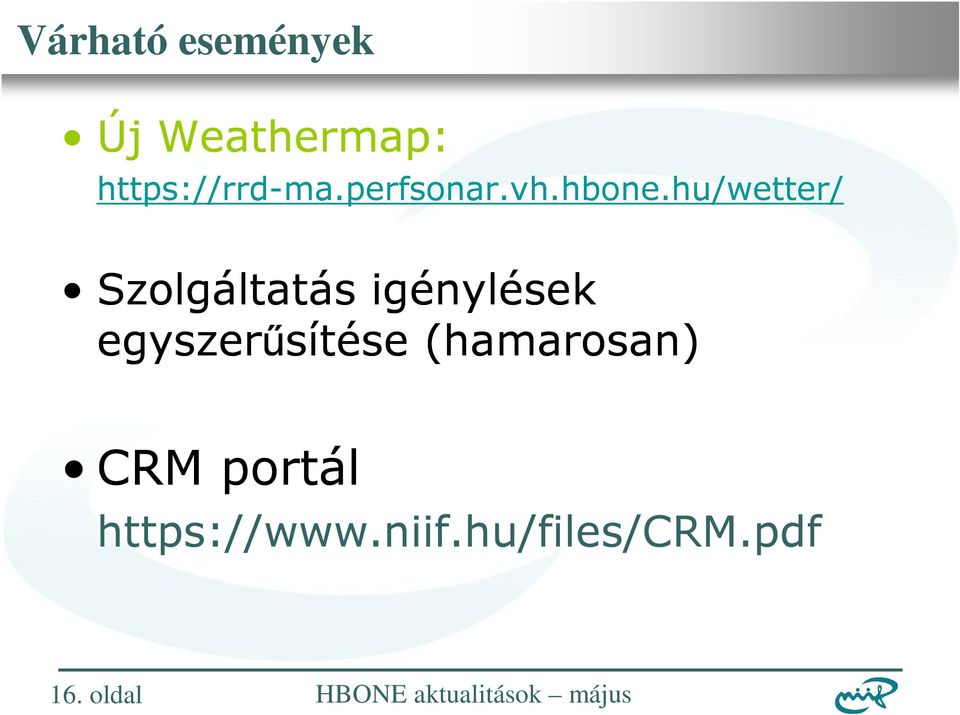 Várható események

• Új Weathermap: https://rrd-ma.perfsonar.vh.hbone.hu/wetter/

• Szolgáltatás igénylések egyszerűsítése (hamarosan)

• CRM portál https://www.niif.hu/files/CRM.pdf

16. oldal HBONE aktualitások – május niif